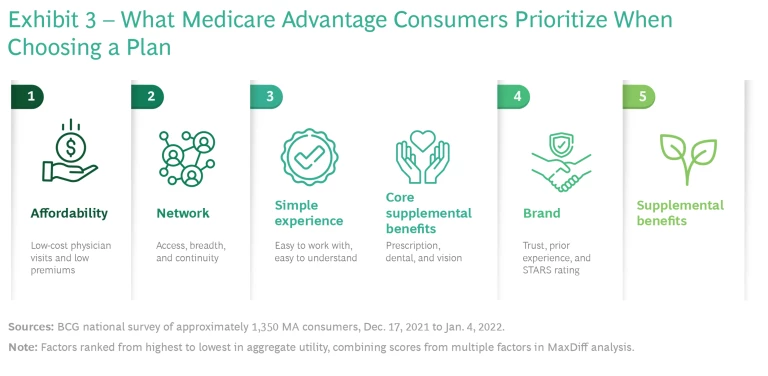 Exhibit 3 – What Medicare Advantage Consumers Prioritize When Choosing a Plan

1

Affordability

Low-cost physician visits and low premiums

2

Network

Access, breadth, and continuity

3

Simple experience

Easy to work with, easy to understand

Core supplemental benefits

Prescription, dental, and vision

4

Brand

Trust, prior experience, and STARS rating

5

Supplemental benefits

Sources: BCG national survey of approximately 1,350 MA consumers, Dec. 17, 2021 to Jan. 4, 2022.

Note: Factors ranked from highest to lowest in aggregate utility, combining scores from multiple factors in MaxDiff analysis.